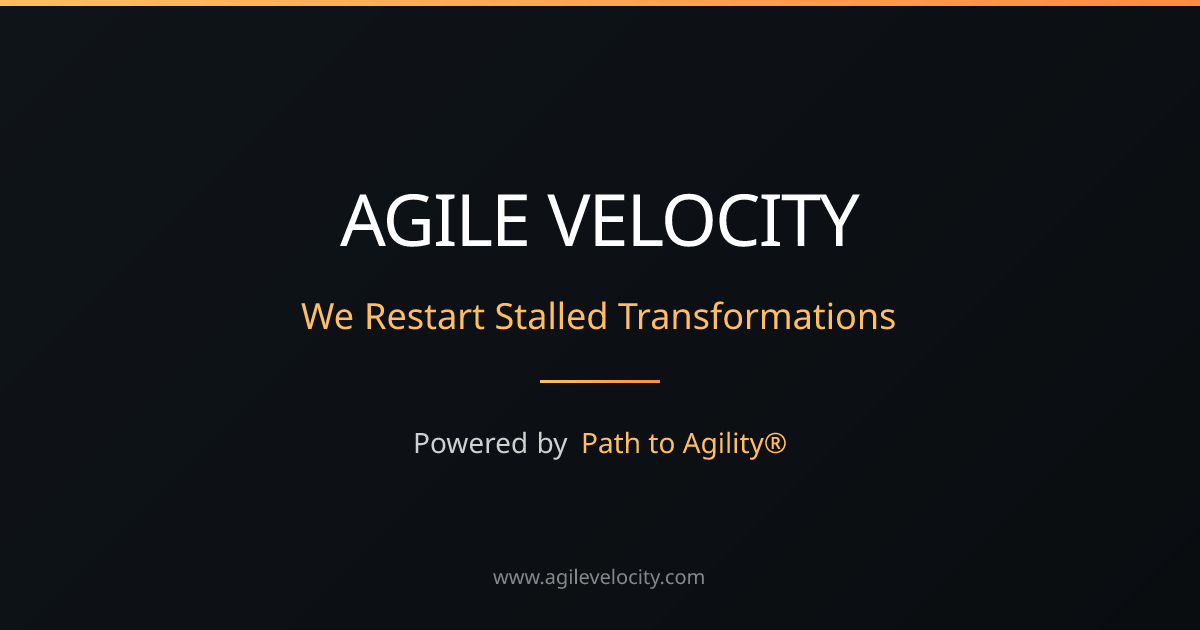 AGILE VELOCITY

We Restart Stalled Transformations

Powered by Path to Agility®

www.agilevelocity.com